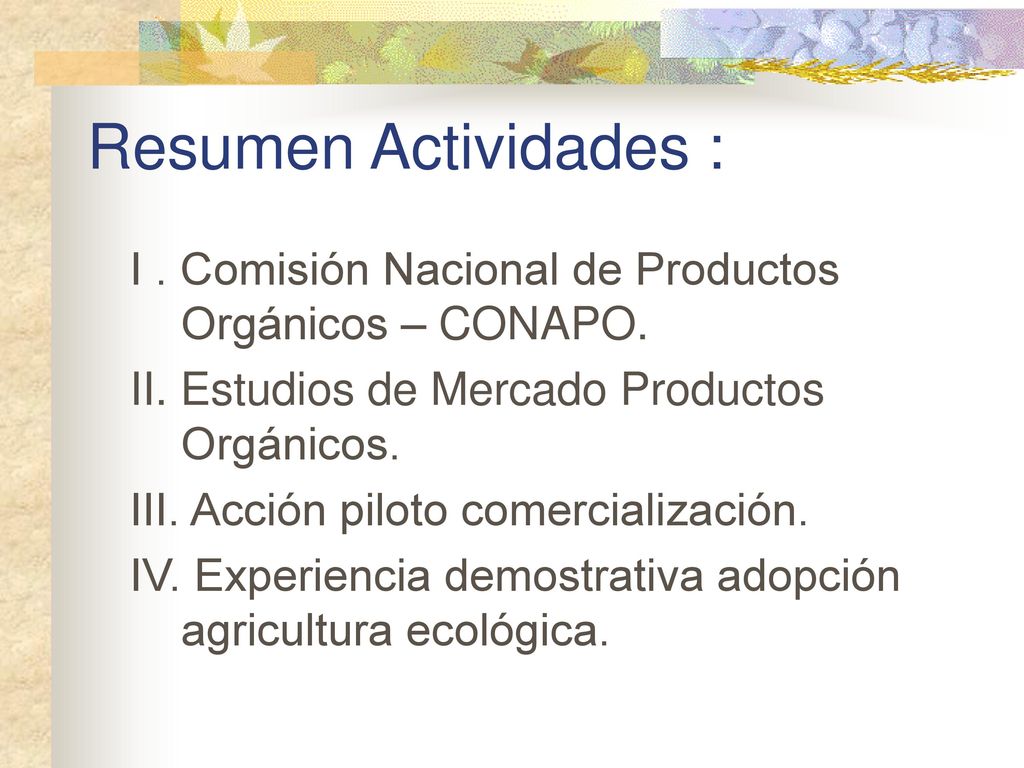 Resumen Actividades :

I . Comisión Nacional de Productos Orgánicos – CONAPO.

II. Estudios de Mercado Productos Orgánicos.

III. Acción piloto comercialización.

IV. Experiencia demostrativa adopción agricultura ecológica.